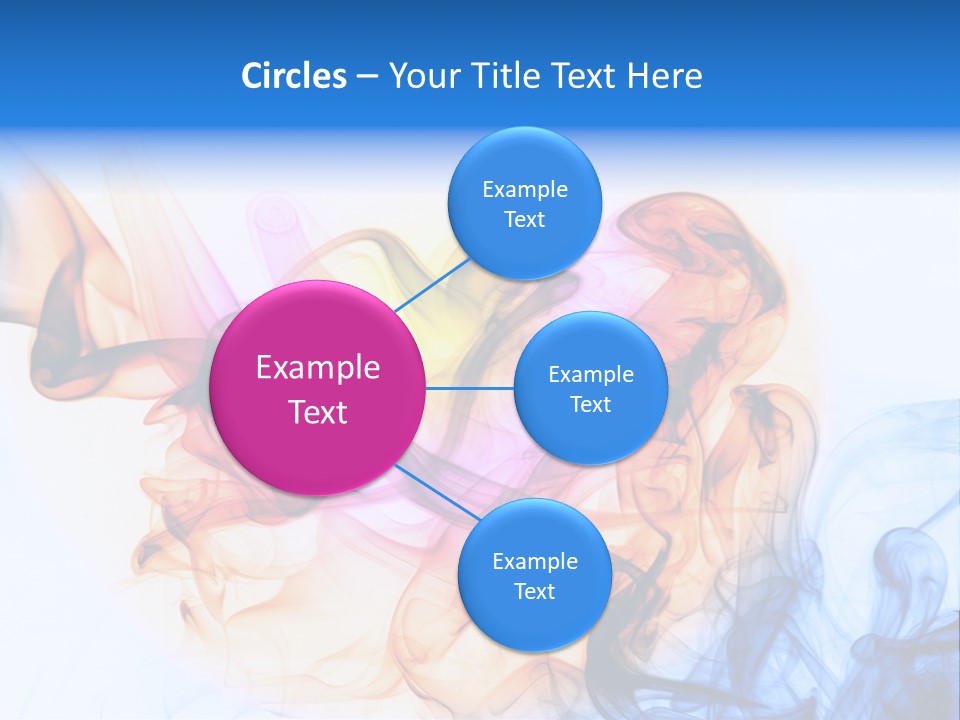 Circles – Your Title Text Here

Example Text

Example Text

Example Text

Example Text